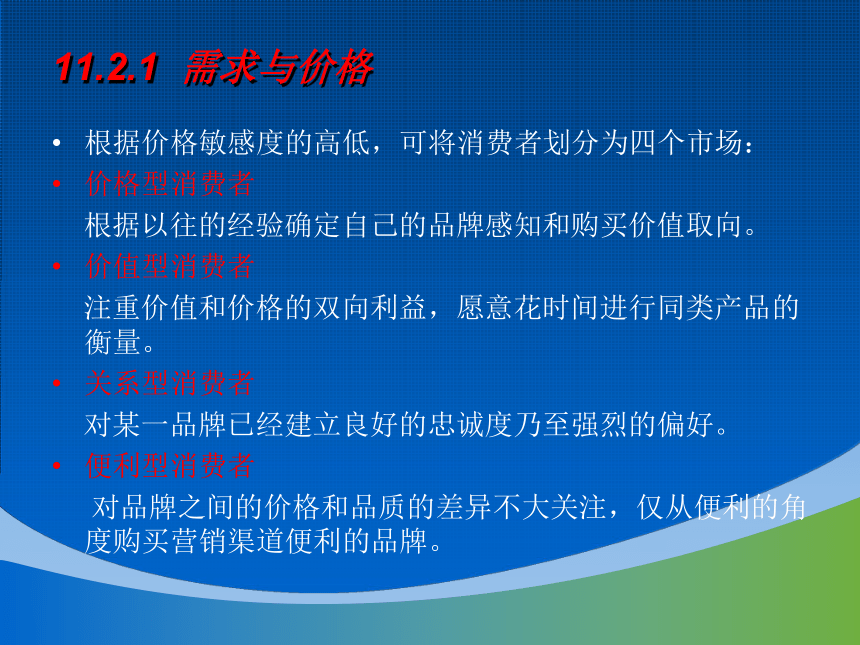 11.2.1 需求与价格

• 根据价格敏感度的高低，可将消费者划分为四个市场：

• 价格型消费者

根据以往的经验确定自己的品牌感知和购买价值取向。

• 价值型消费者

注重价值和价格的双向利益，愿意花时间进行同类产品的衡量。

• 关系型消费者

对某一品牌已经建立良好的忠诚度乃至强烈的偏好。

• 便利型消费者

对品牌之间的价格和品质的差异不大关注，仅从便利的角度购买营销渠道便利的品牌。